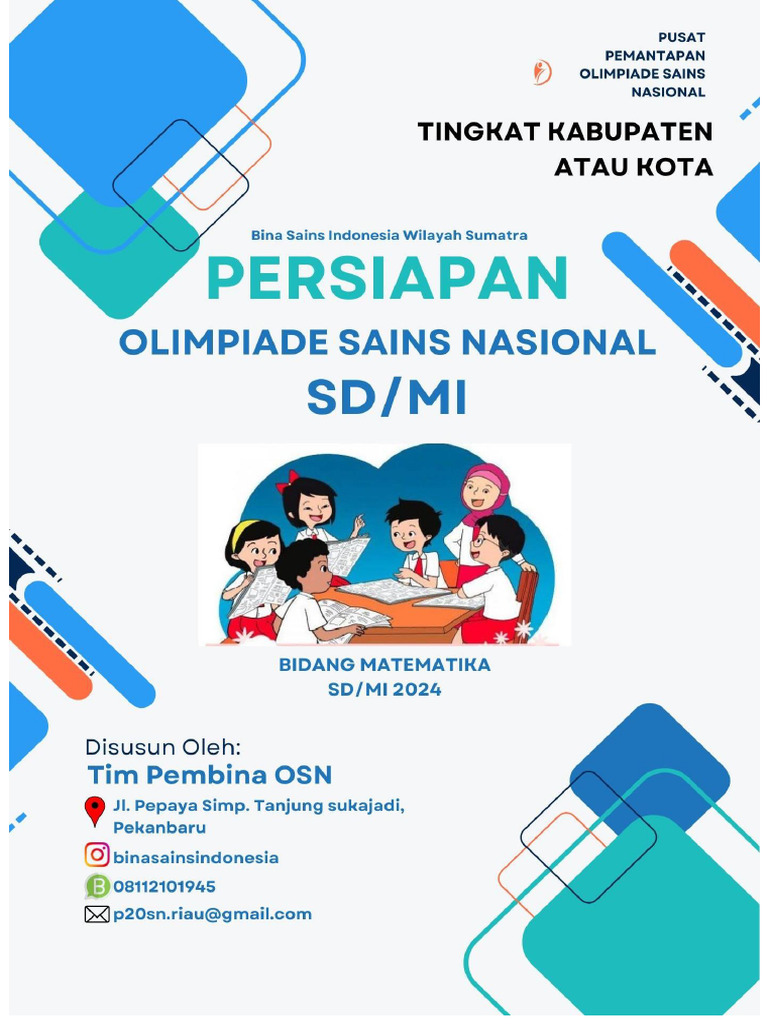 PUSAT PEMANTAPAN OLIMPIADE SAINS NASIONAL

TINGKAT KABUPATEN ATAU KOTA

Bina Sains Indonesia Wilayah Sumatra

PERSIAPAN

OLIMPIADE SAINS NASIONAL

SD/MI

BIDANG MATEMATIKA
SD/MI 2024

Disusun Oleh:
Tim Pembina OSN

Jl. Pepaya Simp. Tanjung sukajadi, Pekanbaru

binasainsindonesia

08112101945

p20sn.riau@gmail.com